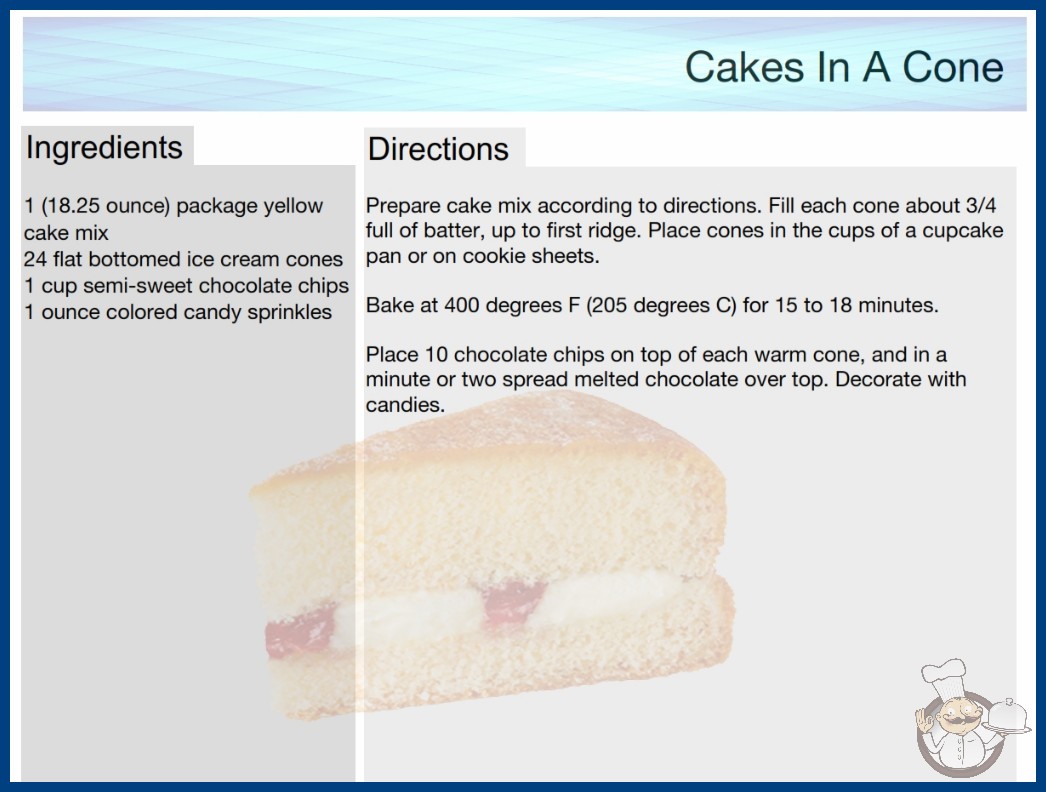 Cakes In A Cone

Ingredients

1 (18.25 ounce) package yellow cake mix
24 flat bottomed ice cream cones
1 cup semi-sweet chocolate chips
1 ounce colored candy sprinkles

Directions

Prepare cake mix according to directions. Fill each cone about 3/4 full of batter, up to first ridge. Place cones in the cups of a cupcake pan or on cookie sheets.

Bake at 400 degrees F (205 degrees C) for 15 to 18 minutes.

Place 10 chocolate chips on top of each warm cone, and in a minute or two spread melted chocolate over top. Decorate with candies.